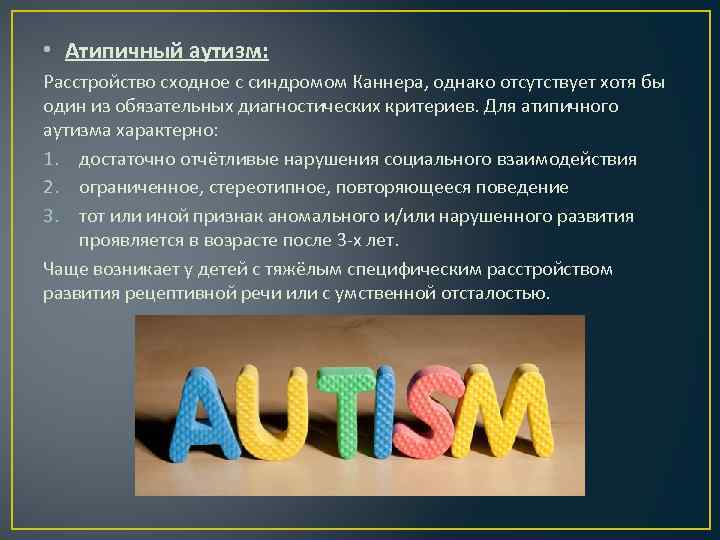 • Атипичный аутизм:

Расстройство сходное с синдромом Каннера, однако отсутствует хотя бы один из обязательных диагностических критериев. Для атипичного аутизма характерно:

1. достаточно отчётливые нарушения социального взаимодействия
2. ограниченное, стереотипное, повторяющееся поведение
3. тот или иной признак аномального и/или нарушенного развития проявляется в возрасте после 3-х лет.

Чаще возникает у детей с тяжёлым специфическим расстройством развития рецептивной речи или с умственной отсталостью.

AUTISM